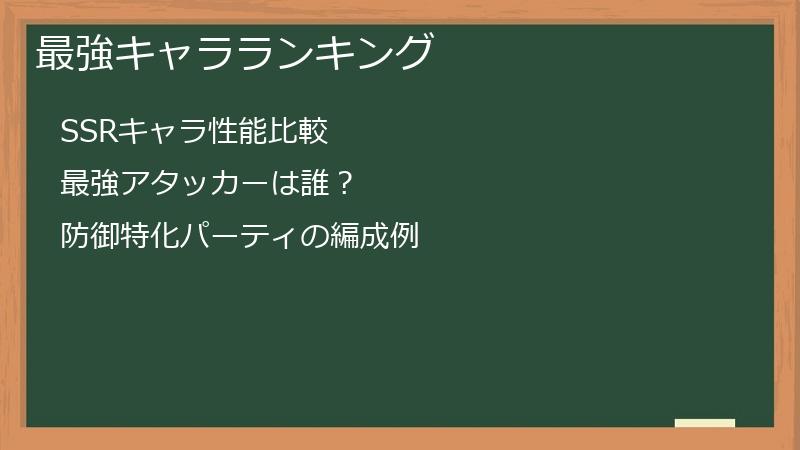 最強キャラランキング

SSRキャラ性能比較

最強アタッカーは誰？

防御特化パーティの編成例